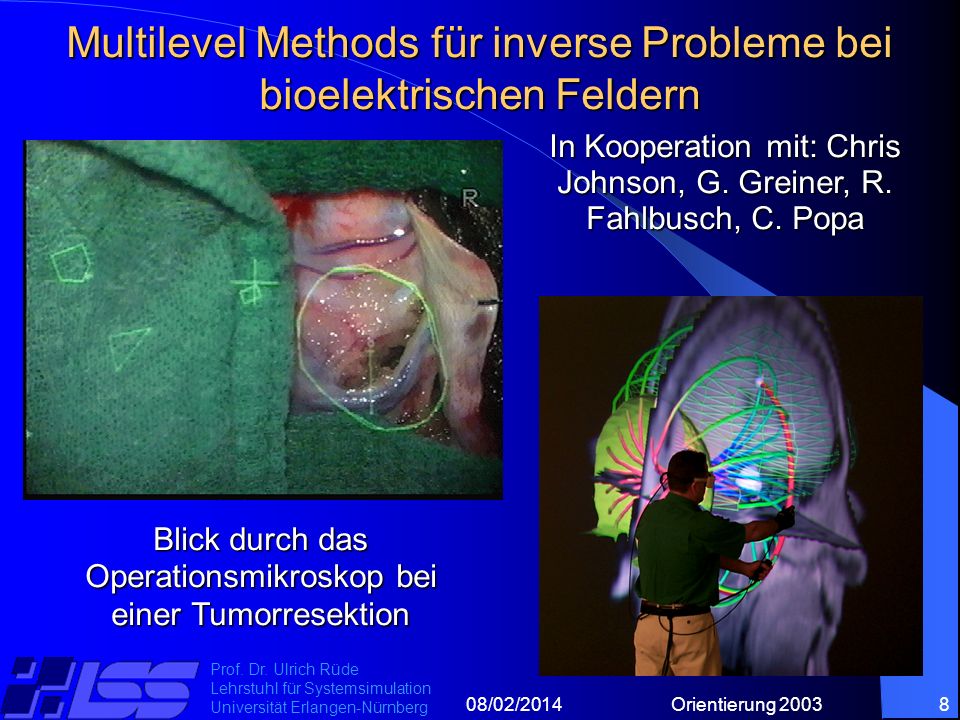 Multilevel Methods für inverse Probleme bei bioelektrischen Feldern

R

In Kooperation mit: Chris Johnson, G. Greiner, R. Fahlbusch, C. Popa

Blick durch das Operationsmikroskop bei einer Tumorresektion

LSS

Prof. Dr. Ulrich Rüde
Lehrstuhl für Systemsimulation
Universität Erlangen-Nürnberg

08/02/2014

Orientierung 2003

8